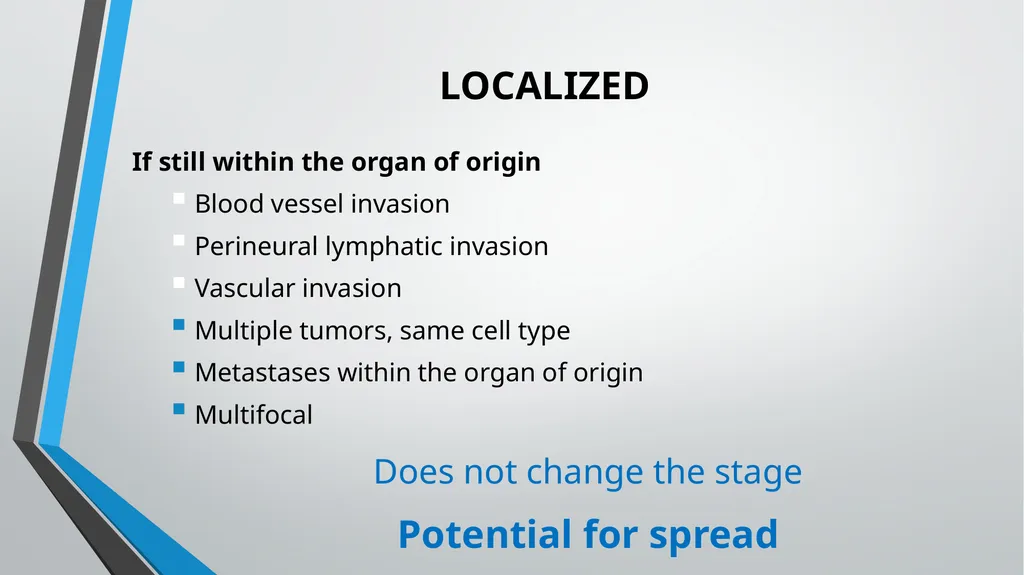 LOCALIZED

If still within the organ of origin

- Blood vessel invasion
- Perineural lymphatic invasion
- Vascular invasion
- Multiple tumors, same cell type
- Metastases within the organ of origin
- Multifocal

Does not change the stage

Potential for spread